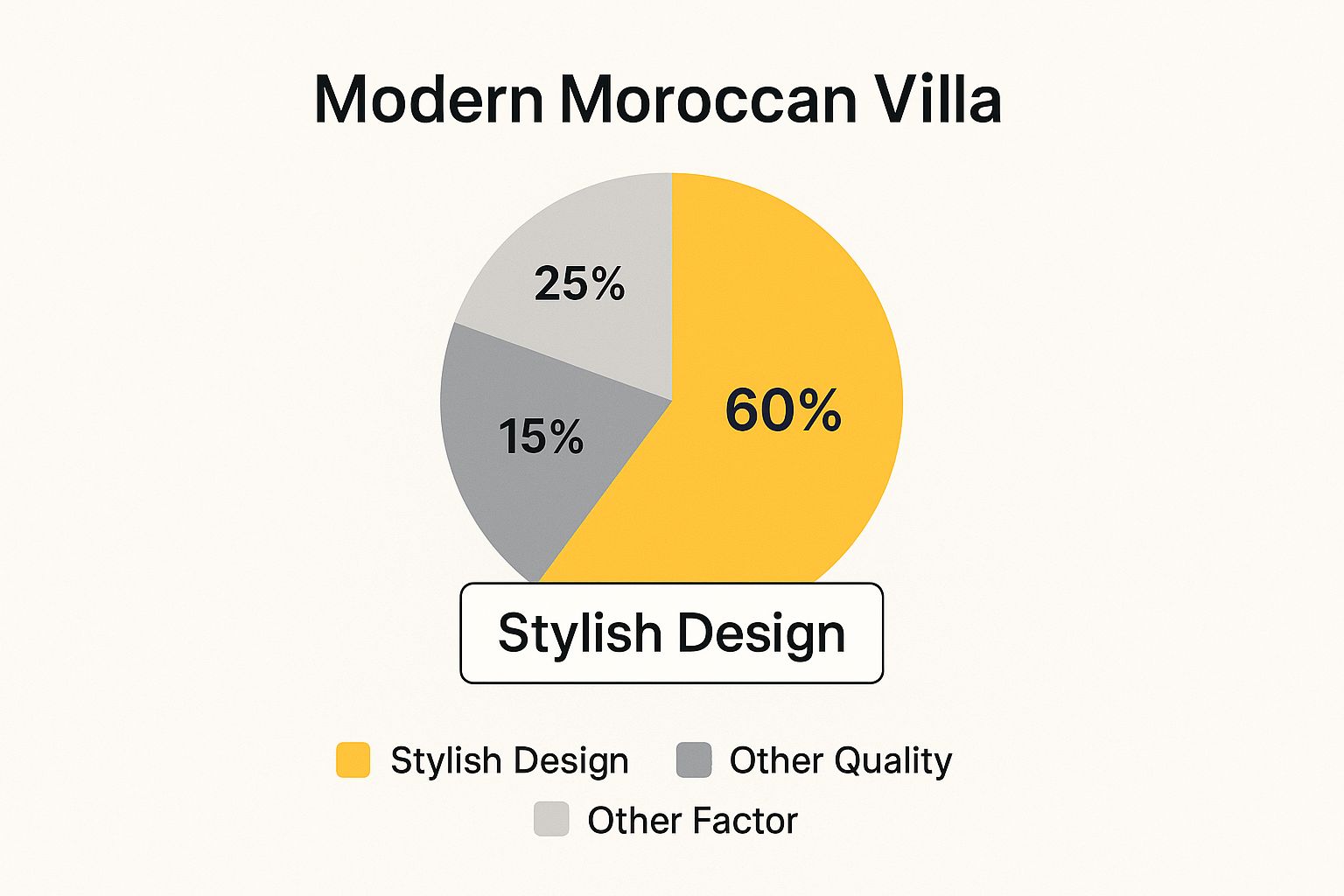 Modern Moroccan Villa

25%

15%

60%

Stylish Design

Stylish Design
Other Quality
Other Factor